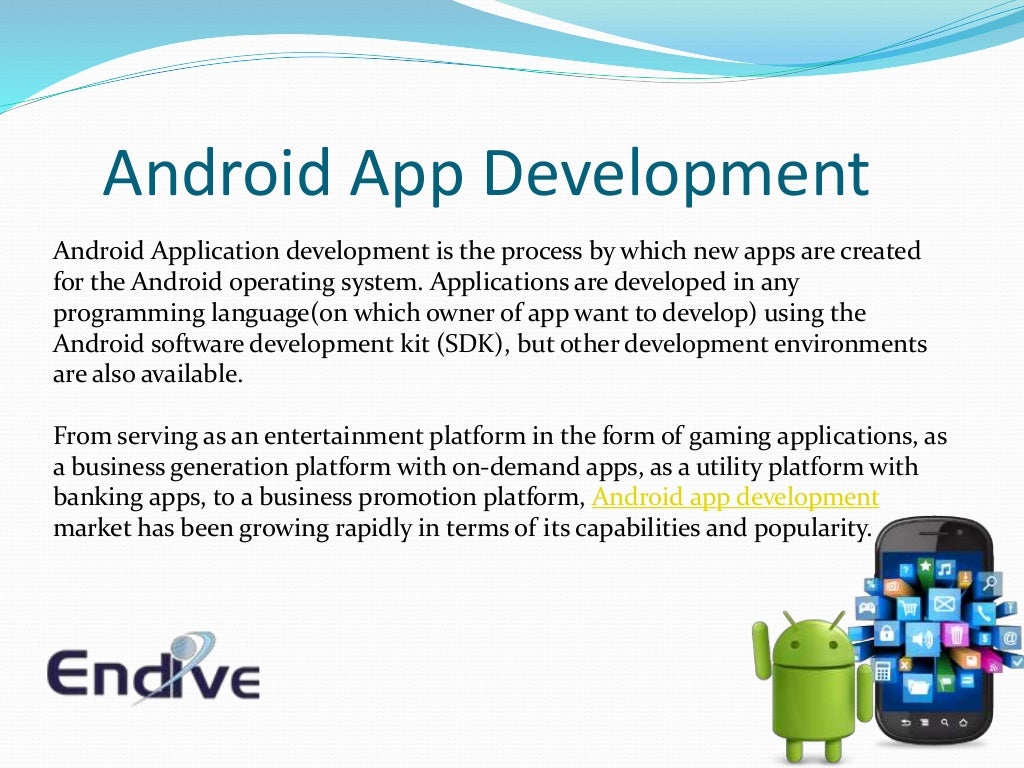 Android App Development

Android Application development is the process by which new apps are created for the Android operating system. Applications are developed in any programming language(on which owner of app want to develop) using the Android software development kit (SDK), but other development environments are also available.

From serving as an entertainment platform in the form of gaming applications, as a business generation platform with on-demand apps, as a utility platform with banking apps, to a business promotion platform, Android app development market has been growing rapidly in terms of its capabilities and popularity.

Endive